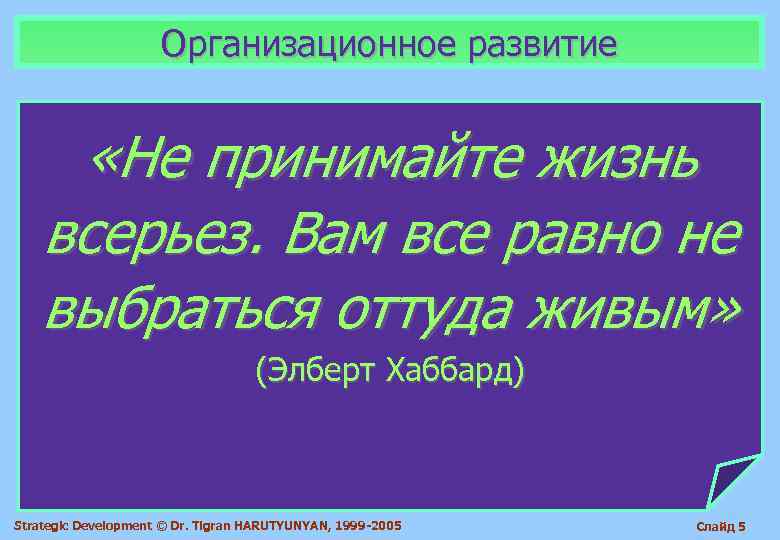 Организационное развитие

«Не принимайте жизнь всерьез. Вам все равно не выбраться оттуда живым»

(Элберт Хаббард)

Strategic Development © Dr. Tigran HARUTYUNYAN, 1999-2005

Слайд 5